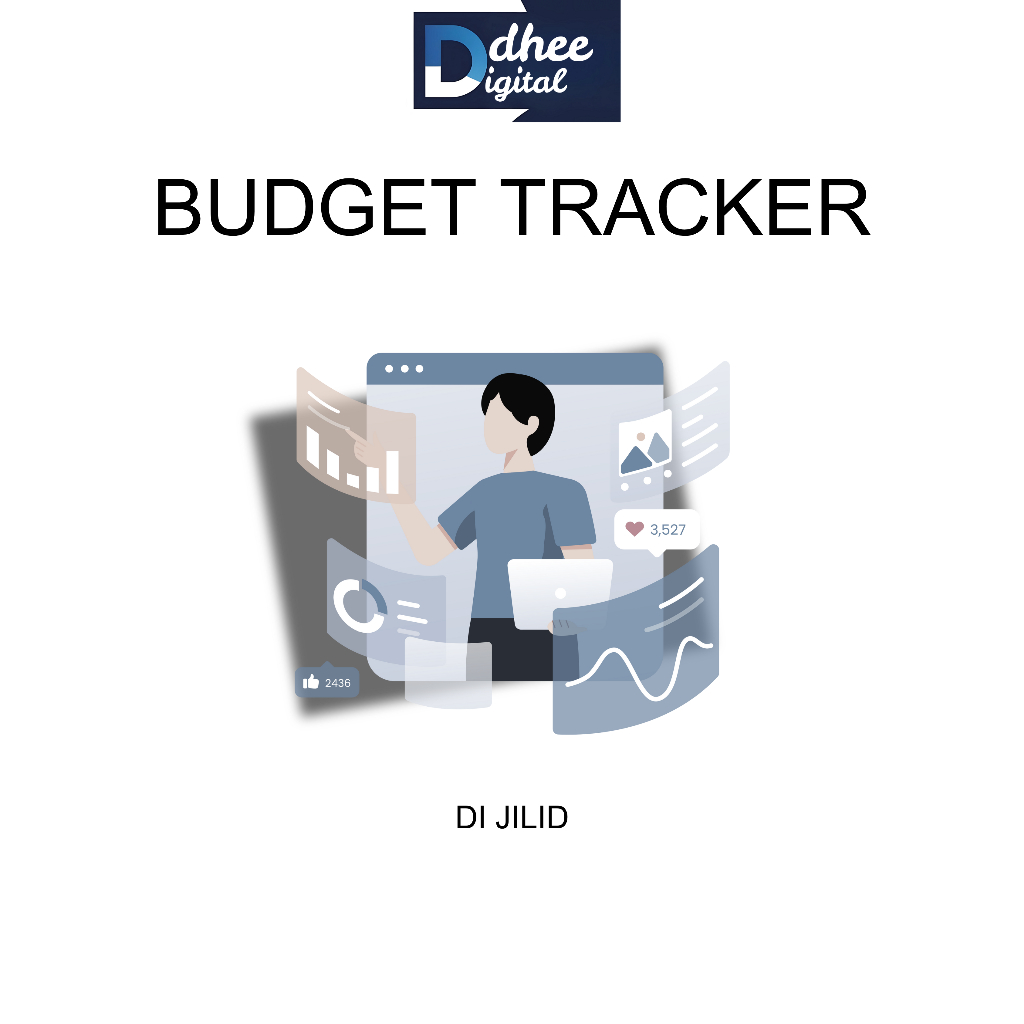 Ddhee
Digital

BUDGET TRACKER

3,527

2436

DI JILID